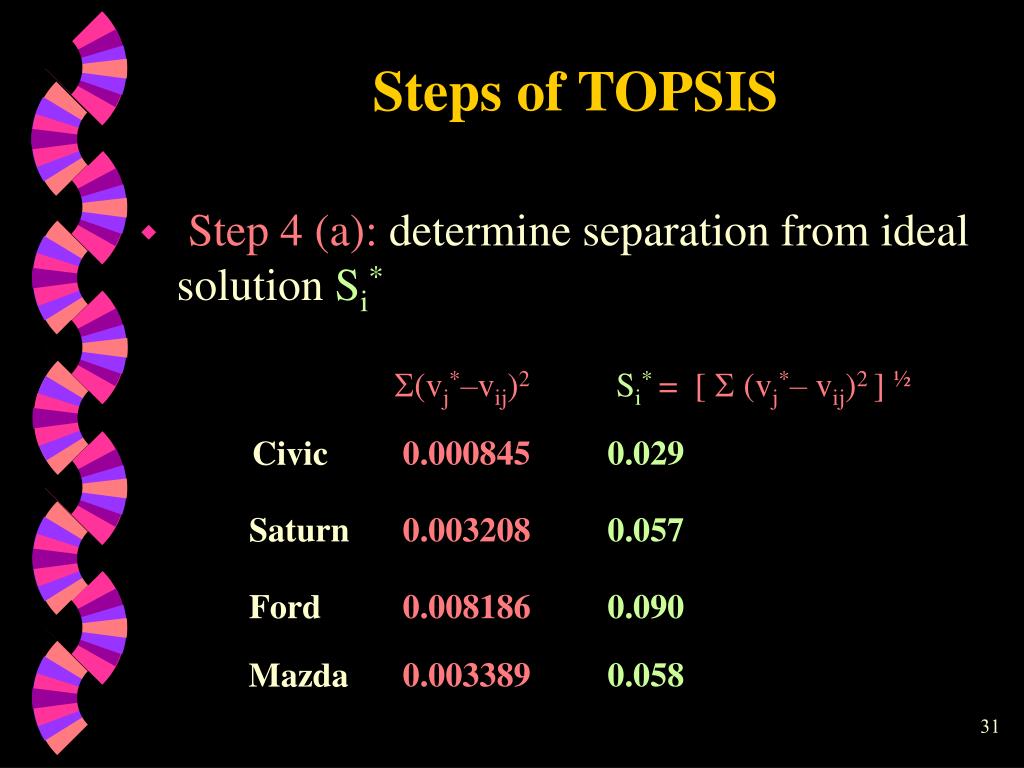 Steps of TOPSIS

Step 4 (a): determine separation from ideal solution $S_i^*$

| | $\Sigma(v_j^* - v_{ij})^2$ | $S_i^* = [\Sigma (v_j^* - v_{ij})^2]^{½}$ |
|---|---|---|
| Civic | 0.000845 | 0.029 |
| Saturn | 0.003208 | 0.057 |
| Ford | 0.008186 | 0.090 |
| Mazda | 0.003389 | 0.058 |

31